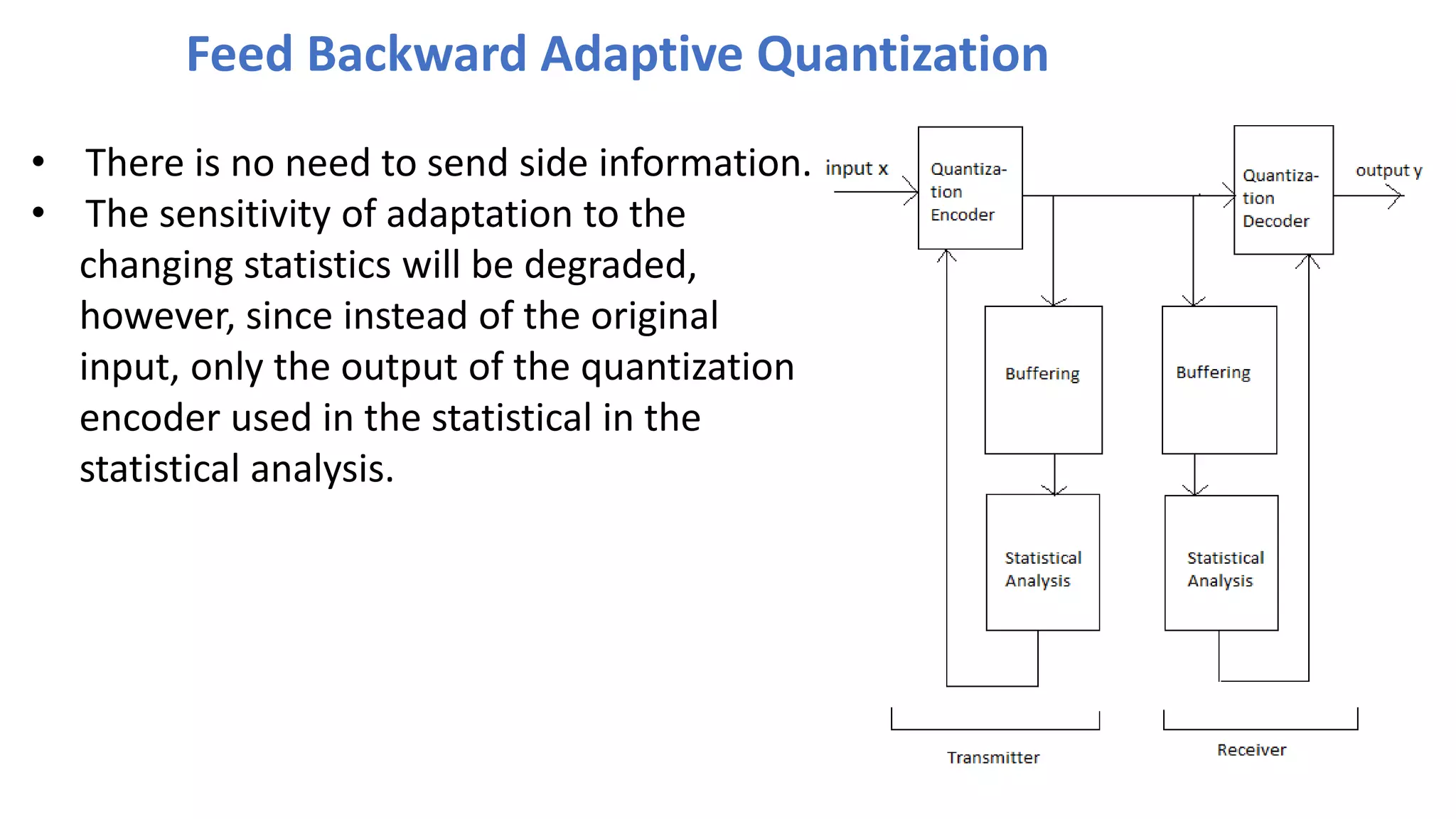 Feed Backward Adaptive Quantization

• There is no need to send side information.
• The sensitivity of adaptation to the changing statistics will be degraded, however, since instead of the original input, only the output of the quantization encoder used in the statistical in the statistical analysis.

input x

Quantization Encoder

Quantization Decoder

output y

Buffering

Buffering

Statistical Analysis

Statistical Analysis

Transmitter

Receiver